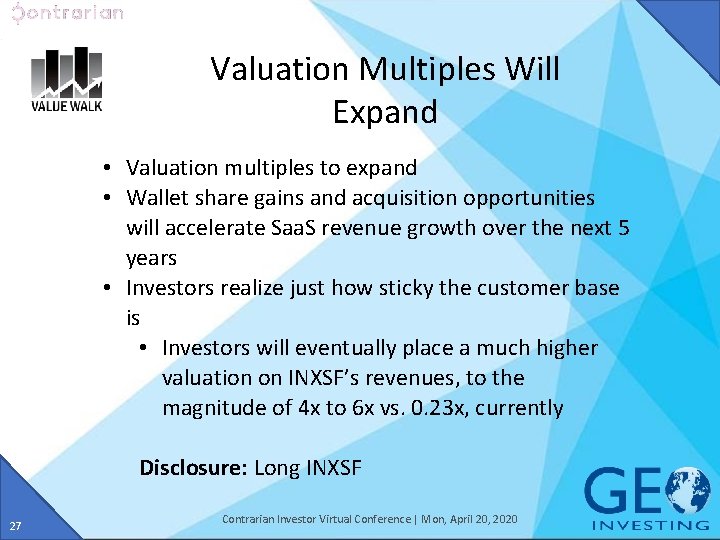 Contrarian

VALUE WALK

Valuation Multiples Will Expand

• Valuation multiples to expand
• Wallet share gains and acquisition opportunities will accelerate SaaS revenue growth over the next 5 years
• Investors realize just how sticky the customer base is
 • Investors will eventually place a much higher valuation on INXSF's revenues, to the magnitude of 4x to 6x vs. 0.23x, currently

Disclosure: Long INXSF

GEO INVESTING

27

Contrarian Investor Virtual Conference | Mon, April 20, 2020